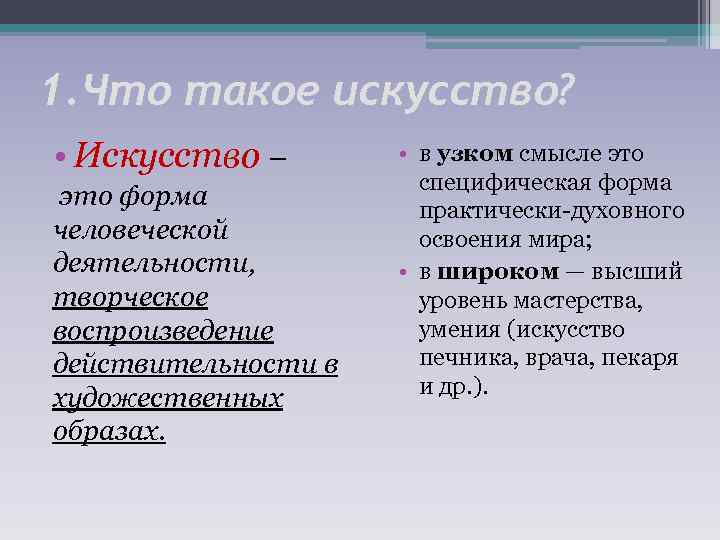 1.Что такое искусство?

• Искусство – это форма человеческой деятельности, творческое воспроизведение действительности в художественных образах.

• в узком смысле это специфическая форма практически-духовного освоения мира;

• в широком — высший уровень мастерства, умения (искусство печника, врача, пекаря и др.).